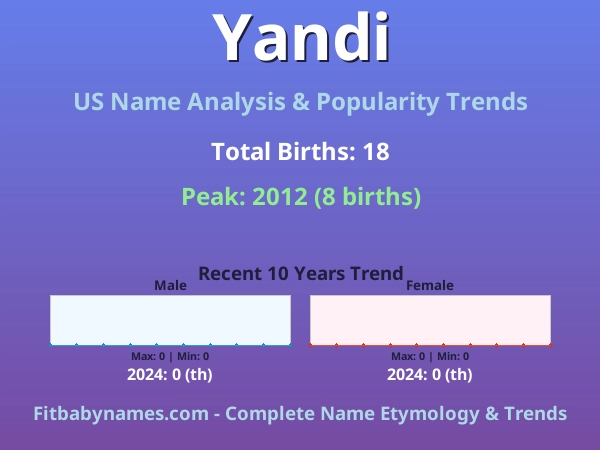 Yandi

US Name Analysis & Popularity Trends

Total Births: 18

Peak: 2012 (8 births)

Recent 10 Years Trend

Male

Max: 0 | Min: 0

2024: 0 (th)

Female

Max: 0 | Min: 0

2024: 0 (th)

Fitbabynames.com - Complete Name Etymology & Trends